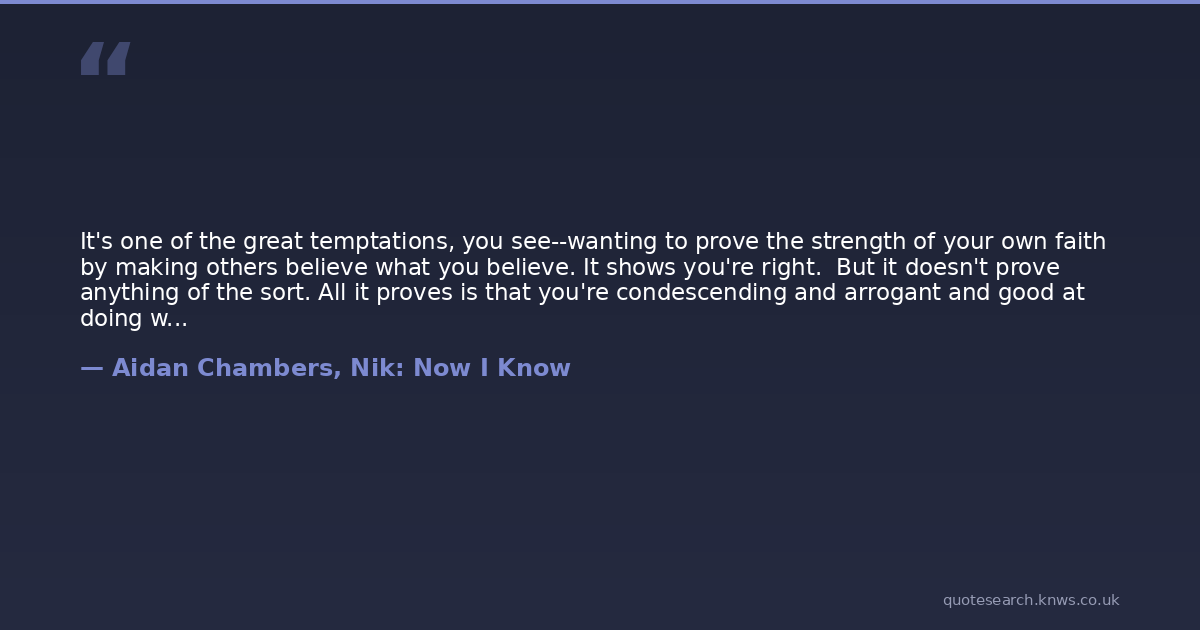 “

It's one of the great temptations, you see--wanting to prove the strength of your own faith by making others believe what you believe. It shows you're right. But it doesn't prove anything of the sort. All it proves is that you're condescending and arrogant and good at doing w...

— Aidan Chambers, Nik: Now I Know

quotesearch.knws.co.uk